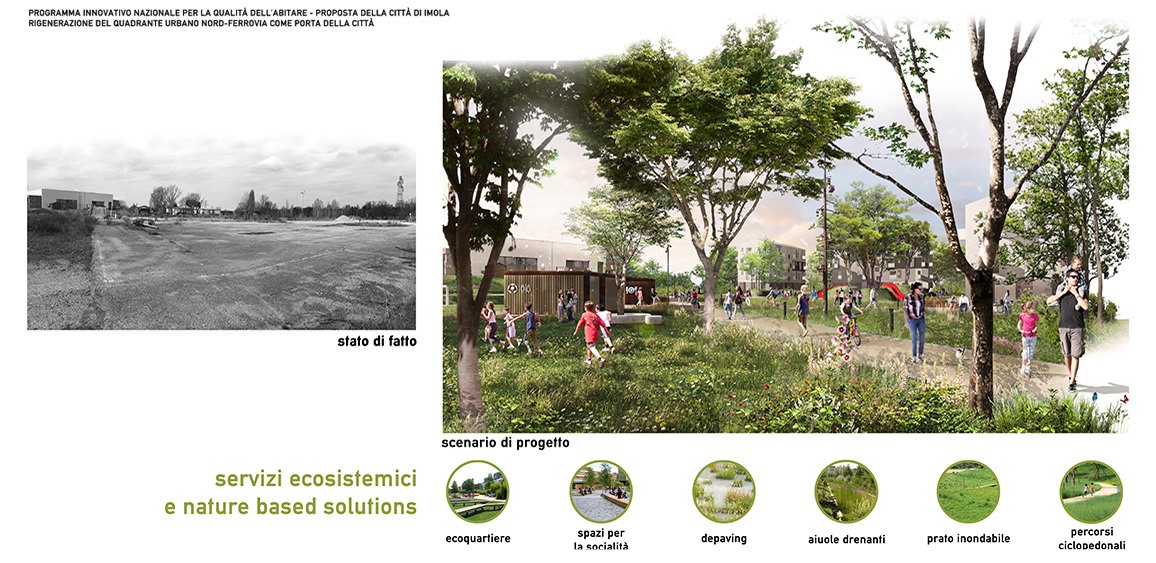 PROGRAMMA INNOVATIVO NAZIONALE PER LA QUALITÀ DELL'ABITARE - PROPOSTA DELLA CITTÀ DI IMOLA
RIGENERAZIONE DEL QUADRANTE URBANO NORD-FERROVIA COME PORTA DELLA CITTÀ

stato di fatto

scenario di progetto

servizi ecosistemici
e nature based solutions

ecoquartiere

spazi per la socialità

depaving

aiuole drenanti

prato inondabile

percorsi ciclopedonali